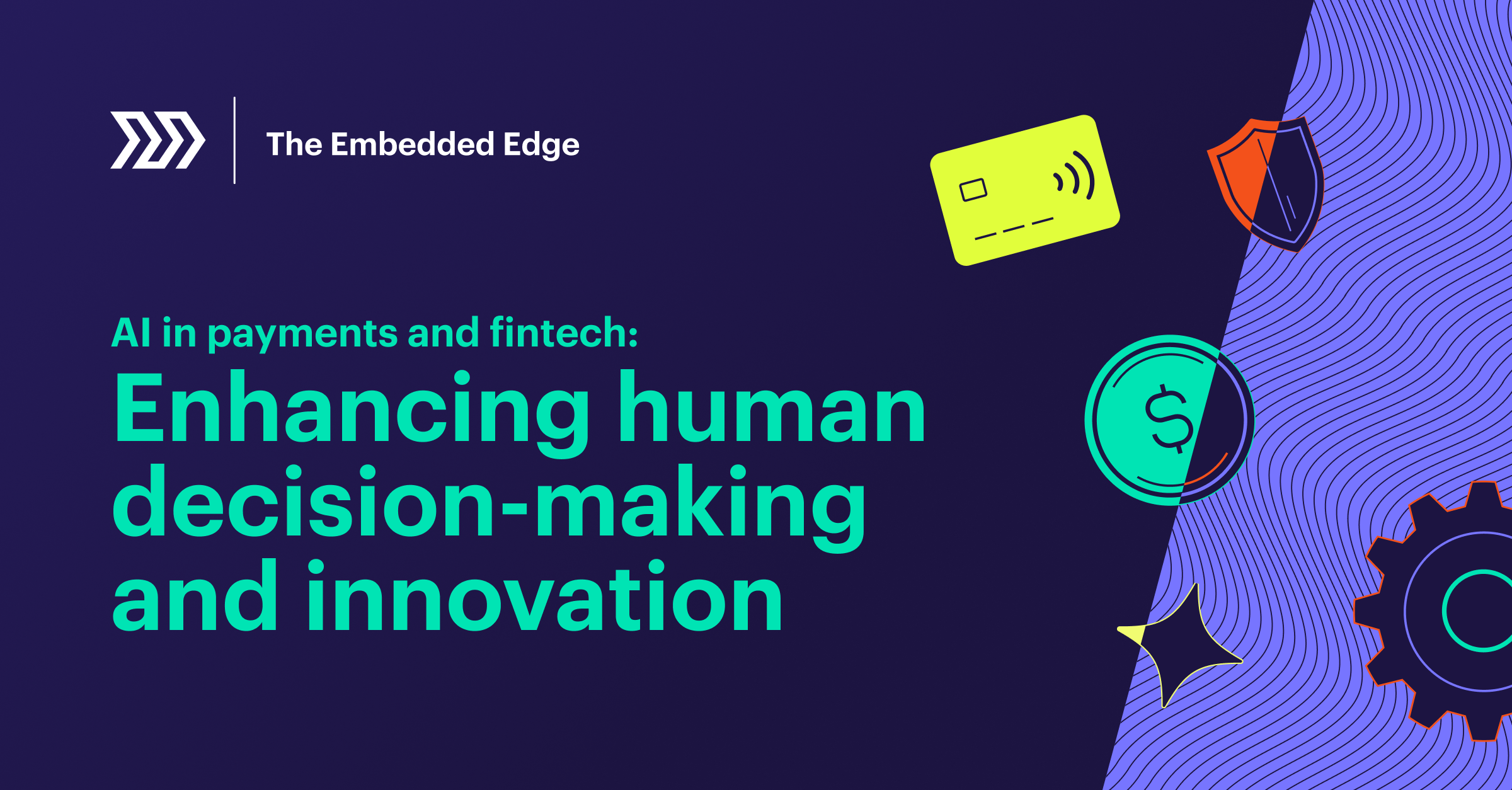 The Embedded Edge

AI in payments and fintech:

Enhancing human decision-making and innovation

$